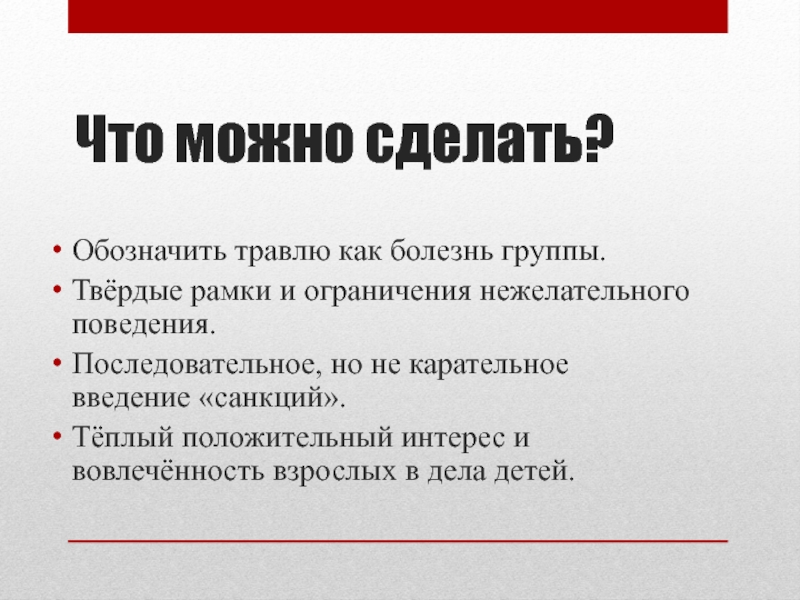 Что можно сделать?

• Обозначить травлю как болезнь группы.
• Твёрдые рамки и ограничения нежелательного поведения.
• Последовательное, но не карательное введение «санкций».
• Тёплый положительный интерес и вовлечённость взрослых в дела детей.